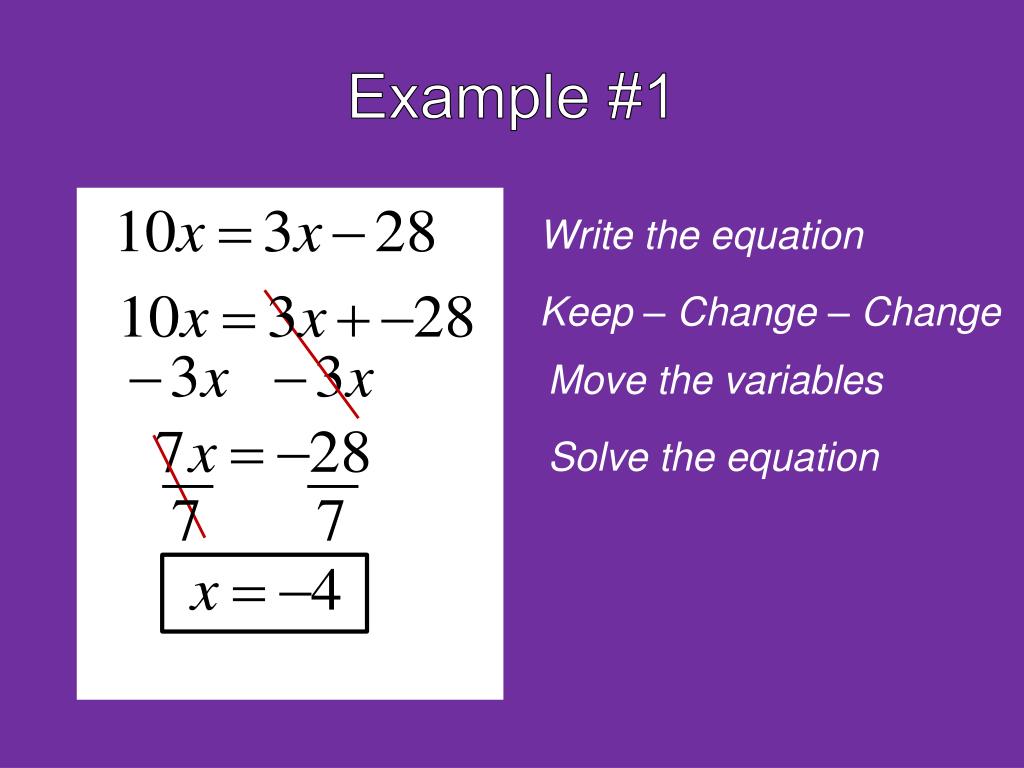 Example #1

$10x = 3x - 28$

$10x = 3x + -28$

$-3x \quad -3x$

$\frac{7x}{7} = \frac{-28}{7}$

$x = -4$

Write the equation

Keep – Change – Change

Move the variables

Solve the equation